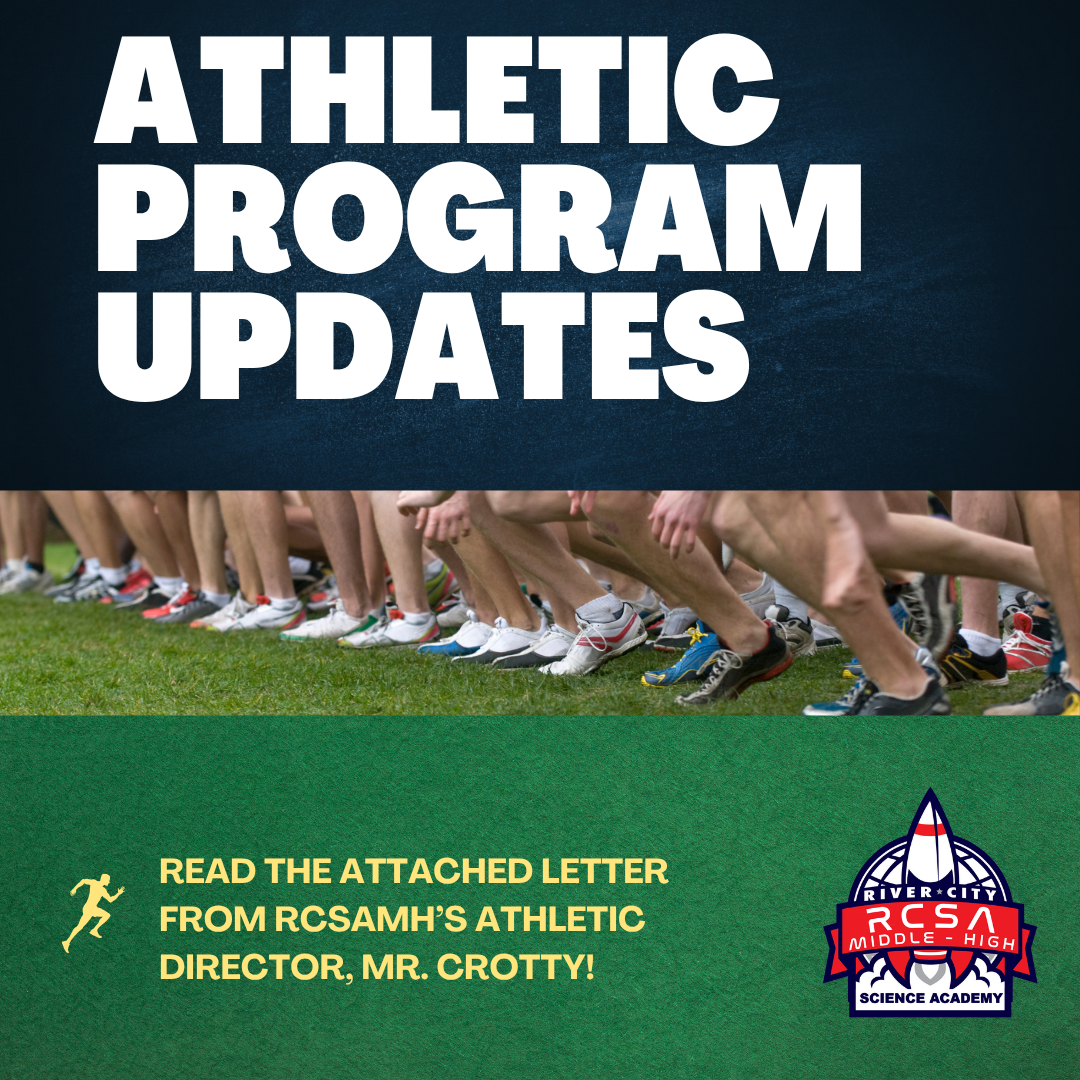 ATHLETIC PROGRAM UPDATES

READ THE ATTACHED LETTER FROM RCSAMH'S ATHLETIC DIRECTOR, MR. CROTTY!

RIVER CITY
RCSA
MIDDLE - HIGH
SCIENCE ACADEMY